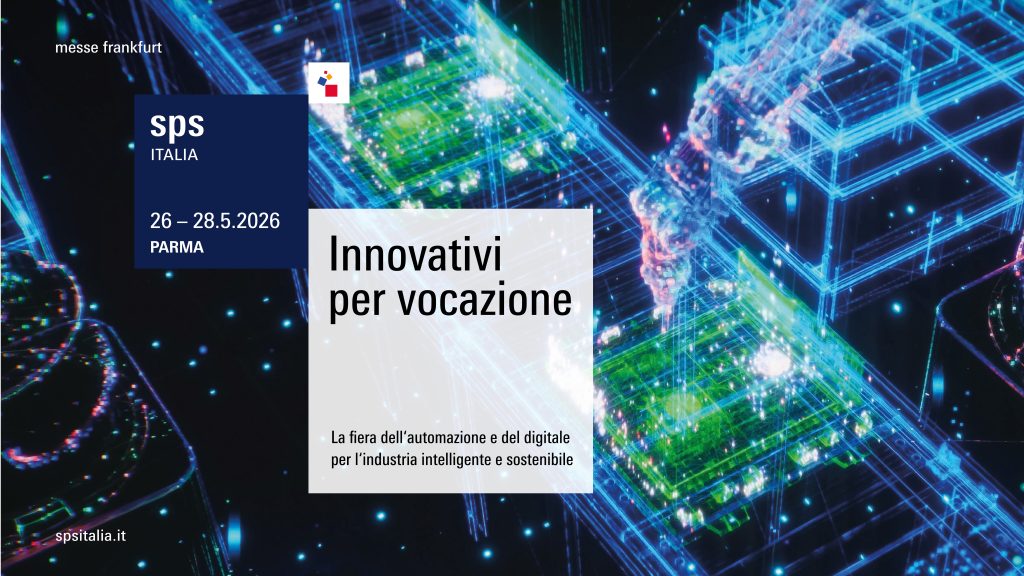 messe frankfurt

sps
ITALIA

26 – 28.5.2026
PARMA

Innovativi per vocazione

La fiera dell'automazione e del digitale per l'industria intelligente e sostenibile

spsitalia.it